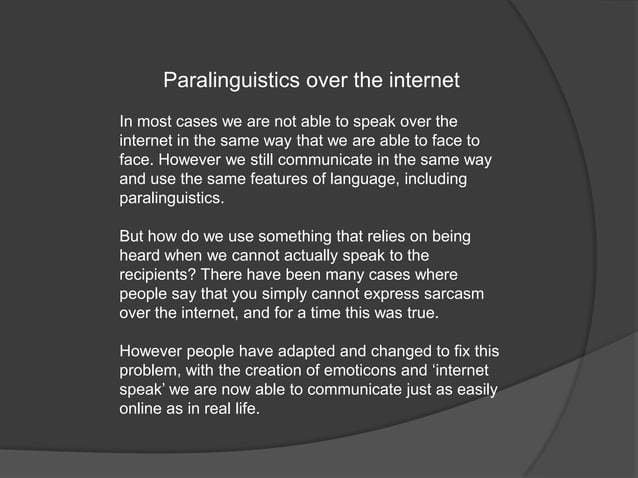 Paralinguistics over the internet

In most cases we are not able to speak over the internet in the same way that we are able to face to face. However we still communicate in the same way and use the same features of language, including paralinguistics.

But how do we use something that relies on being heard when we cannot actually speak to the recipients? There have been many cases where people say that you simply cannot express sarcasm over the internet, and for a time this was true.

However people have adapted and changed to fix this problem, with the creation of emoticons and ‘internet speak’ we are now able to communicate just as easily online as in real life.